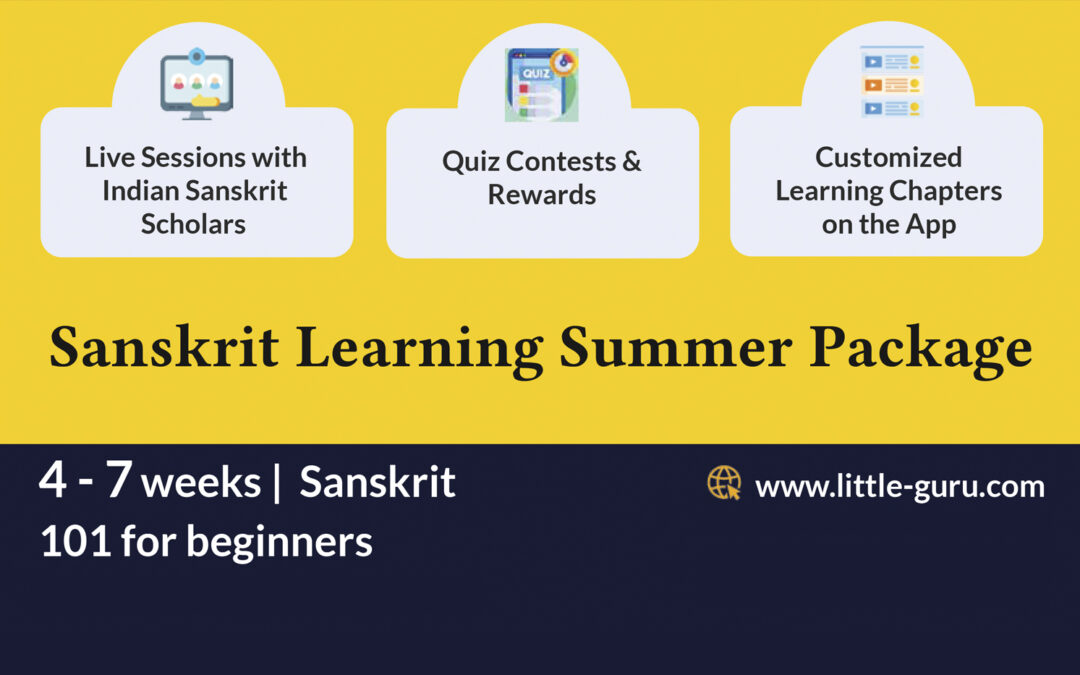 QUIZ

Live Sessions with Indian Sanskrit Scholars

Quiz Contests & Rewards

Customized Learning Chapters on the App

Sanskrit Learning Summer Package

4 - 7 weeks | Sanskrit 101 for beginners

www.little-guru.com